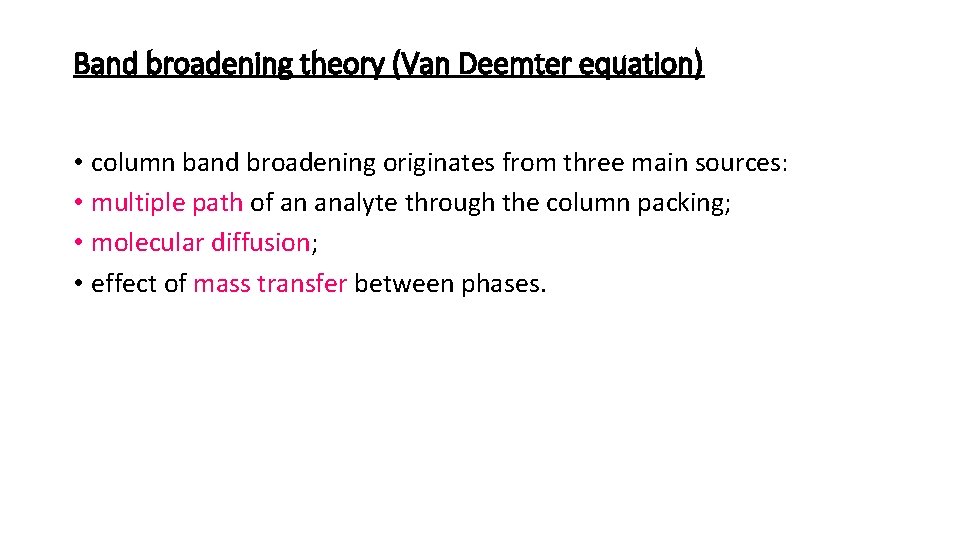 Band broadening theory (Van Deemter equation)

• column band broadening originates from three main sources:
• multiple path of an analyte through the column packing;
• molecular diffusion;
• effect of mass transfer between phases.